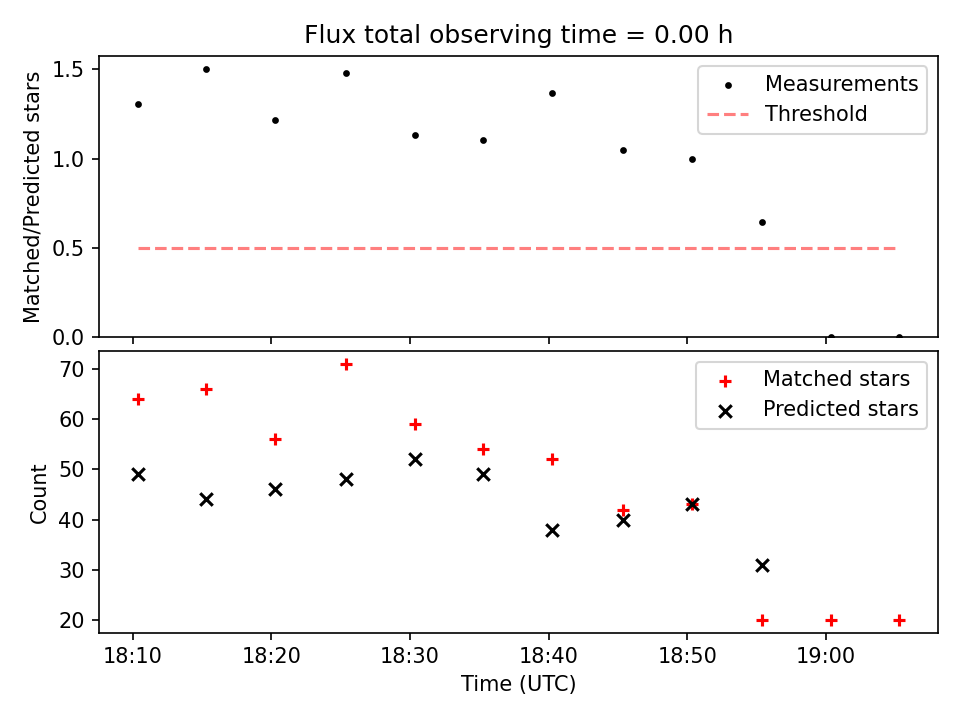 Flux total observing time = 0.00 h

Matched/Predicted stars

1.5
1.0
0.5
0.0

Measurements
Threshold

Count

70
60
50
40
30
20

Matched stars
Predicted stars

18:10
18:20
18:30
18:40
18:50
19:00

Time (UTC)